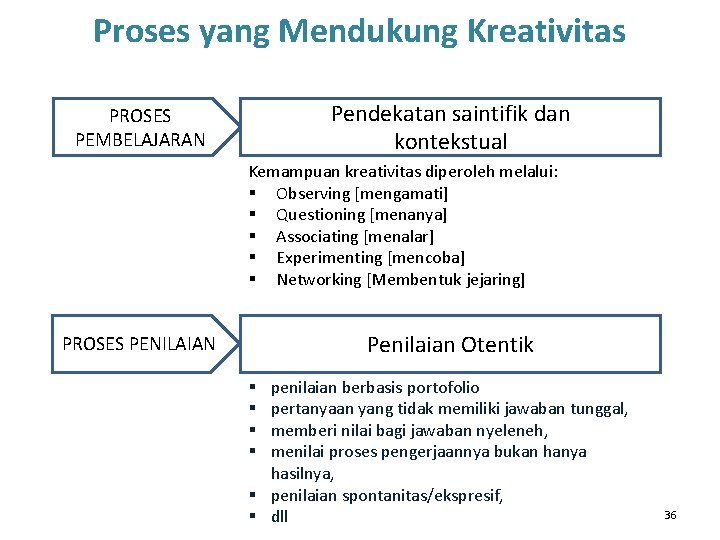 Proses yang Mendukung Kreativitas

PROSES PEMBELAJARAN

Pendekatan saintifik dan kontekstual

Kemampuan kreativitas diperoleh melalui:
▪ Observing [mengamati]
▪ Questioning [menanya]
▪ Associating [menalar]
▪ Experimenting [mencoba]
▪ Networking [Membentuk jejaring]

PROSES PENILAIAN

Penilaian Otentik

▪ penilaian berbasis portofolio
▪ pertanyaan yang tidak memiliki jawaban tunggal,
▪ memberi nilai bagi jawaban nyeleneh,
▪ menilai proses pengerjaannya bukan hanya hasilnya,
▪ penilaian spontanitas/ekspresif,
▪ dll

36